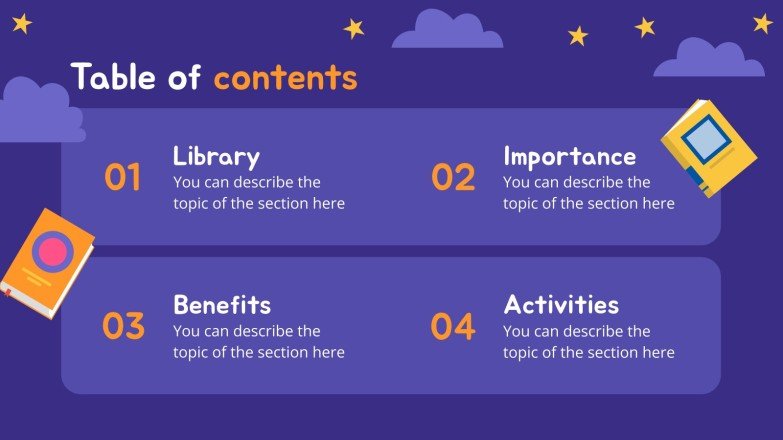 Table of contents

01
Library
You can describe the topic of the section here

02
Importance
You can describe the topic of the section here

03
Benefits
You can describe the topic of the section here

04
Activities
You can describe the topic of the section here